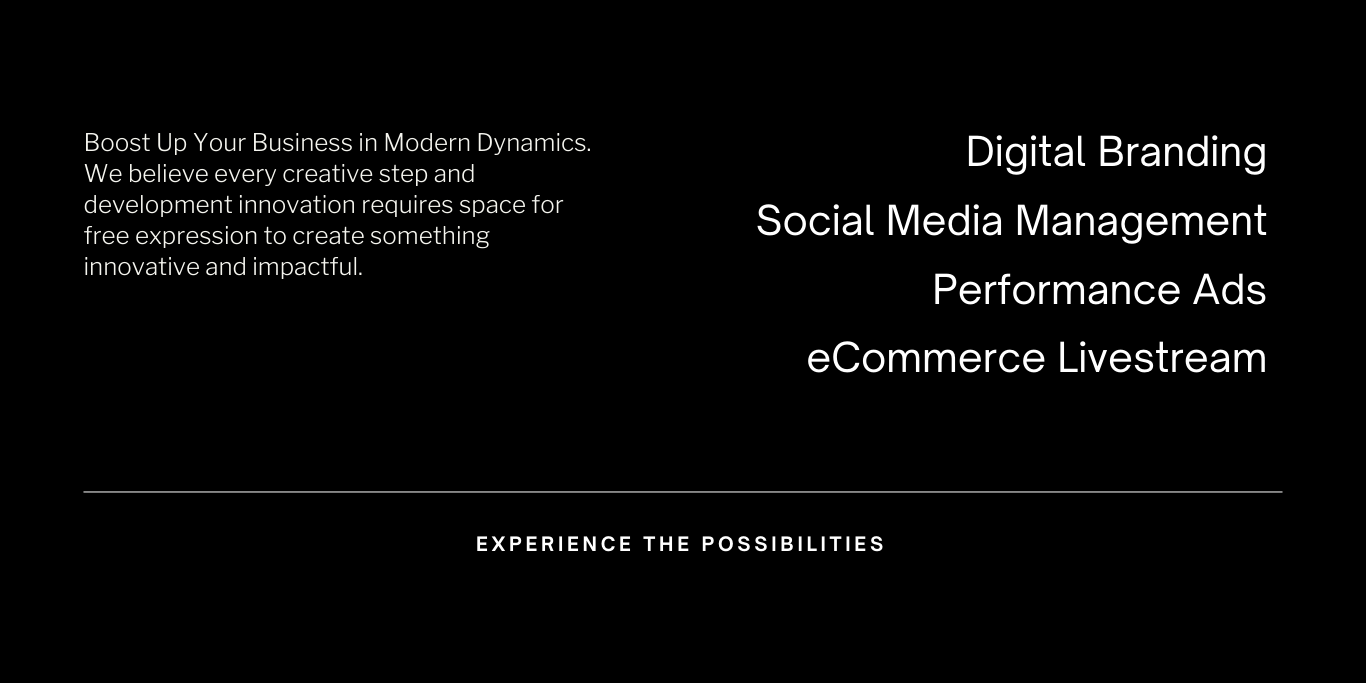 Boost Up Your Business in Modern Dynamics. We believe every creative step and development innovation requires space for free expression to create something innovative and impactful.

Digital Branding
Social Media Management
Performance Ads
eCommerce Livestream

EXPERIENCE THE POSSIBILITIES